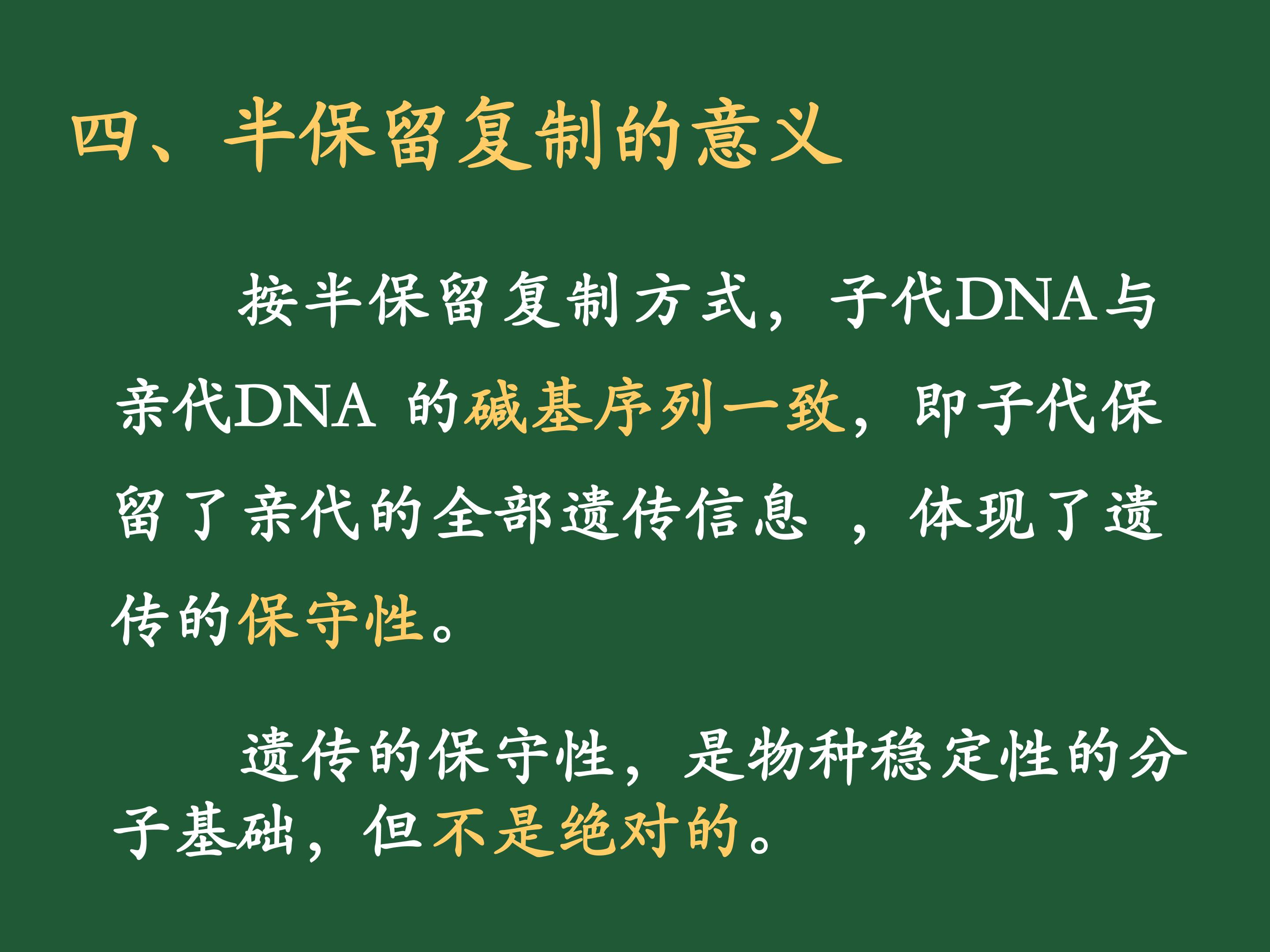 四、半保留复制的意义

按半保留复制方式，子代DNA与亲代DNA的碱基序列一致，即子代保留了亲代的全部遗传信息，体现了遗传的保守性。

遗传的保守性，是物种稳定性的分子基础，但不是绝对的。